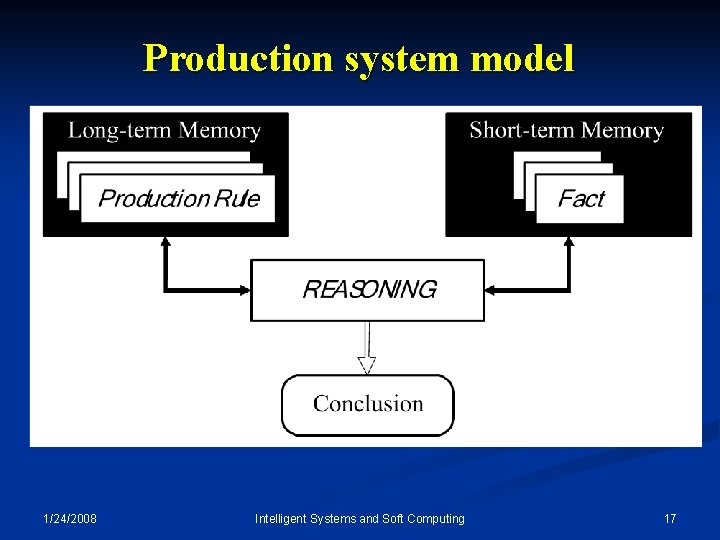 Production system model

Long-term Memory

Production Rule

Short-term Memory

Fact

REASONING

Conclusion

1/24/2008

Intelligent Systems and Soft Computing

17